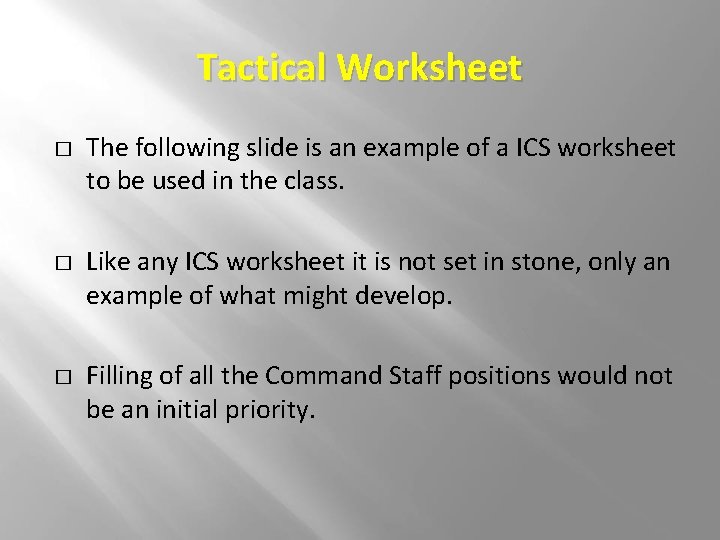 Tactical Worksheet

□ The following slide is an example of a ICS worksheet to be used in the class.

□ Like any ICS worksheet it is not set in stone, only an example of what might develop.

□ Filling of all the Command Staff positions would not be an initial priority.